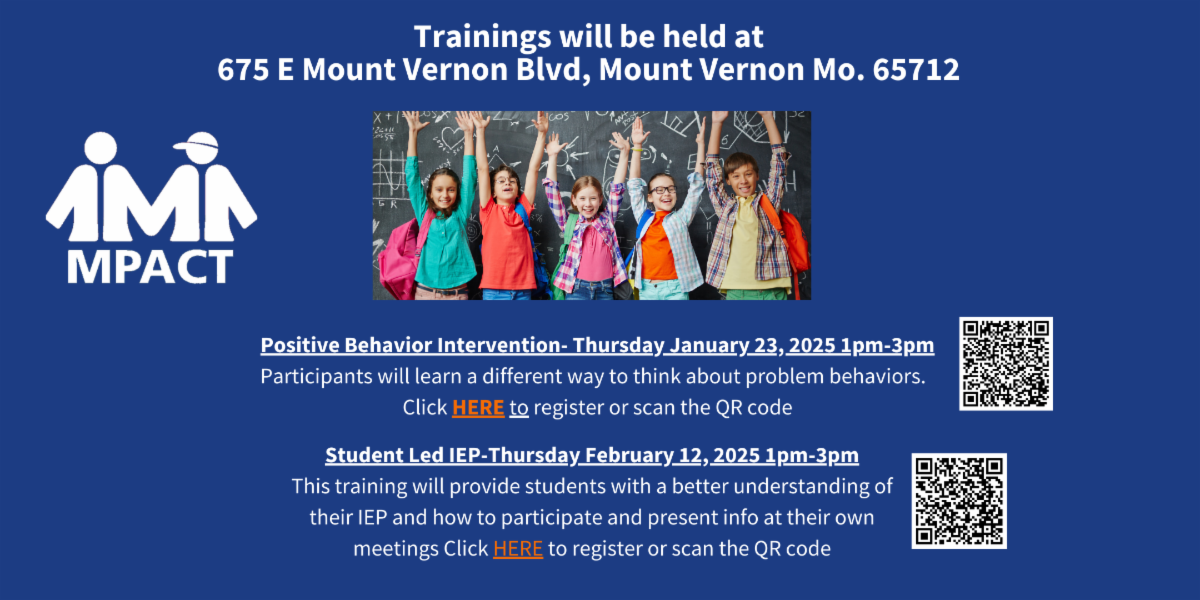 Trainings will be held at
675 E Mount Vernon Blvd, Mount Vernon Mo. 65712

MPACT

Positive Behavior Intervention- Thursday January 23, 2025 1pm-3pm
Participants will learn a different way to think about problem behaviors. Click HERE to register or scan the QR code

Student Led IEP-Thursday February 12, 2025 1pm-3pm
This training will provide students with a better understanding of their IEP and how to participate and present info at their own meetings Click HERE to register or scan the QR code